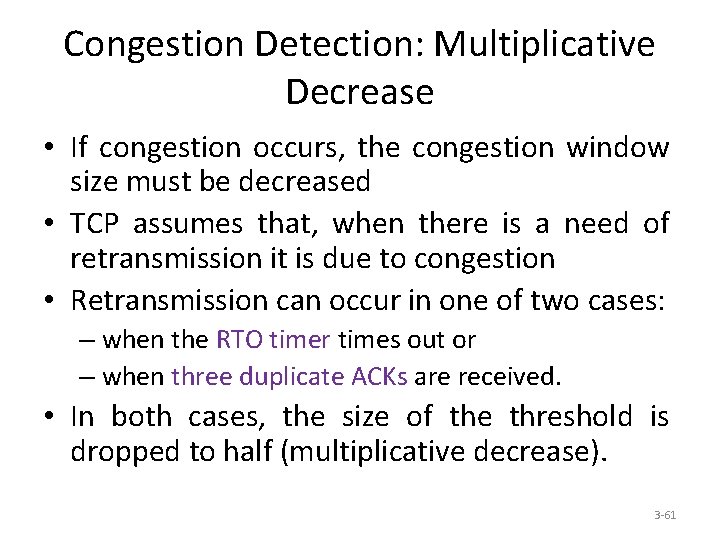 Congestion Detection: Multiplicative Decrease

• If congestion occurs, the congestion window size must be decreased

• TCP assumes that, when there is a need of retransmission it is due to congestion

• Retransmission can occur in one of two cases:
– when the RTO timer times out or
– when three duplicate ACKs are received.

• In both cases, the size of the threshold is dropped to half (multiplicative decrease).

3-61